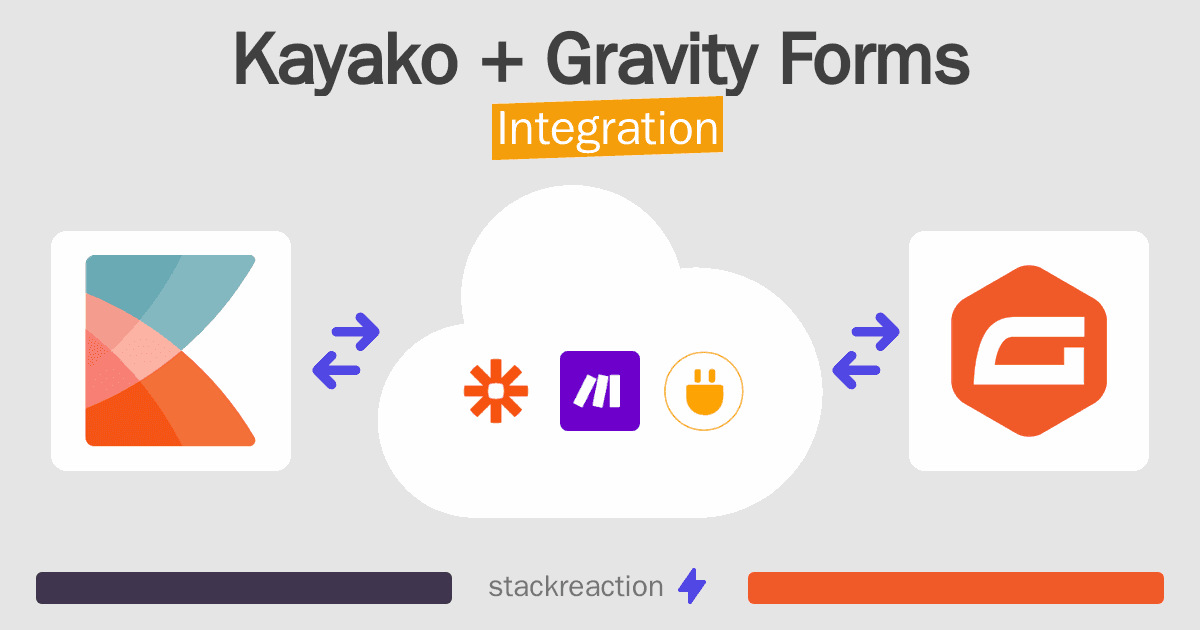 Kayako + Gravity Forms
Integration

stackreaction